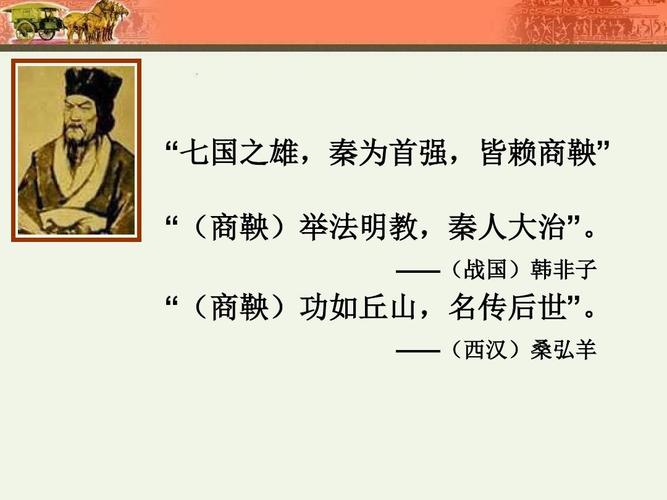 “七国之雄，秦为首强，皆赖商鞅”

“（商鞅）举法明教，秦人大治”。

——（战国）韩非子

“（商鞅）功如丘山，名传后世”。

——（西汉）桑弘羊